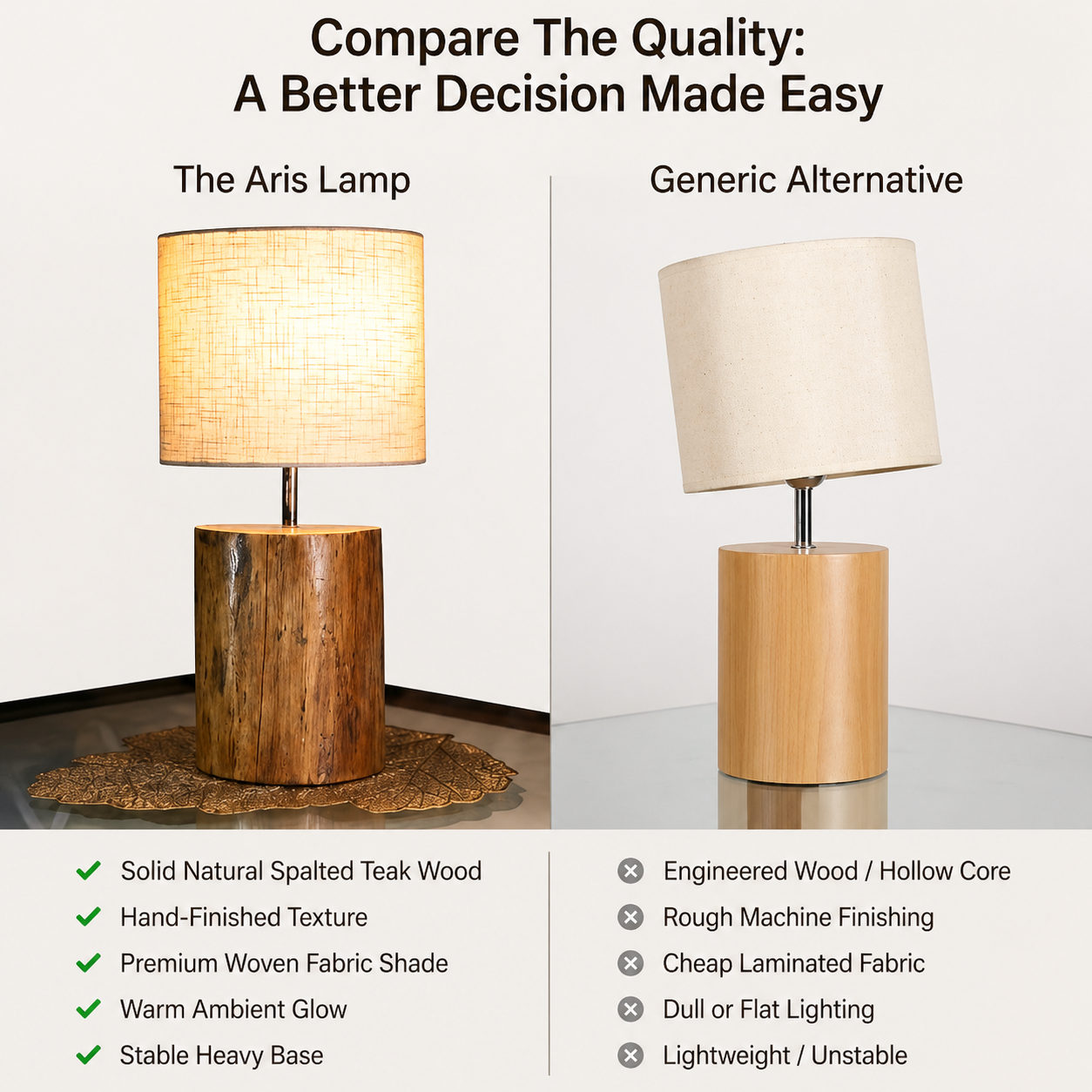 Compare The Quality:
A Better Decision Made Easy

The Aris Lamp

Solid Natural Spalted Teak Wood
Hand-Finished Texture
Premium Woven Fabric Shade
Warm Ambient Glow
Stable Heavy Base

Generic Alternative

Engineered Wood / Hollow Core
Rough Machine Finishing
Cheap Laminated Fabric
Dull or Flat Lighting
Lightweight / Unstable